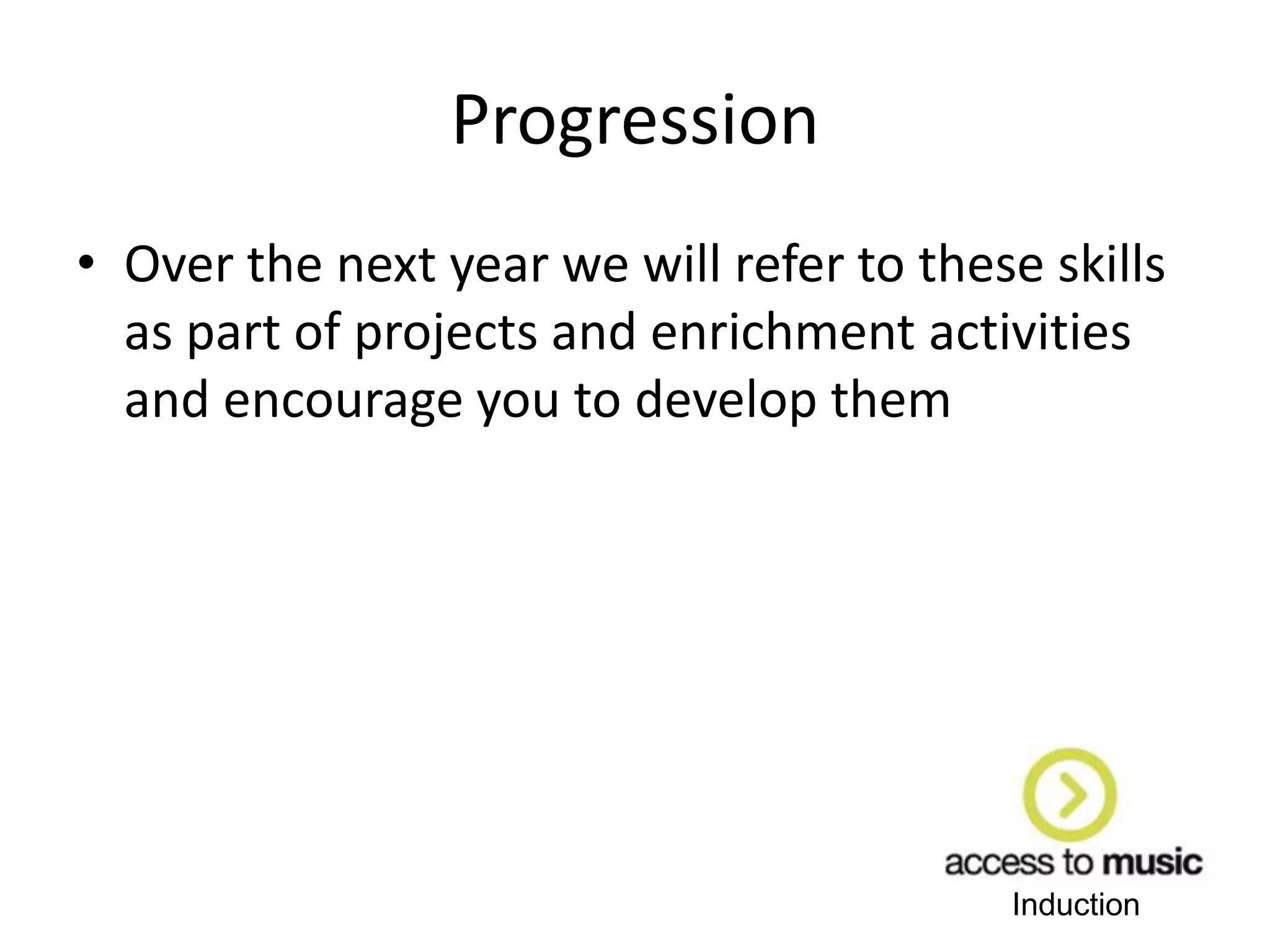 Progression

• Over the next year we will refer to these skills as part of projects and enrichment activities and encourage you to develop them

access to music
Induction